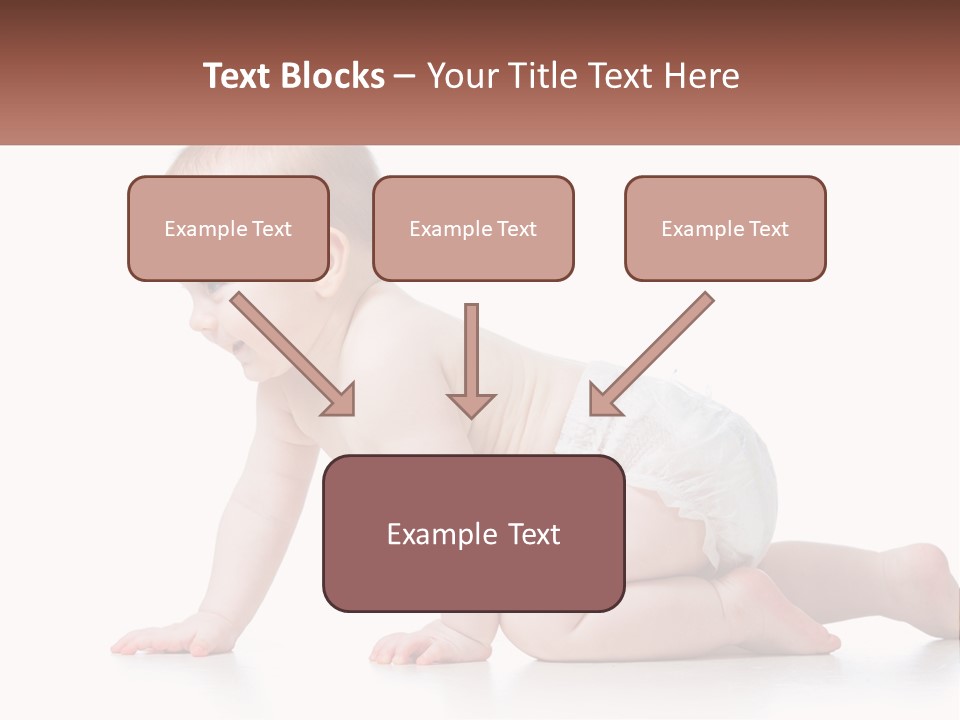 Text Blocks – Your Title Text Here

Example Text

Example Text

Example Text

Example Text